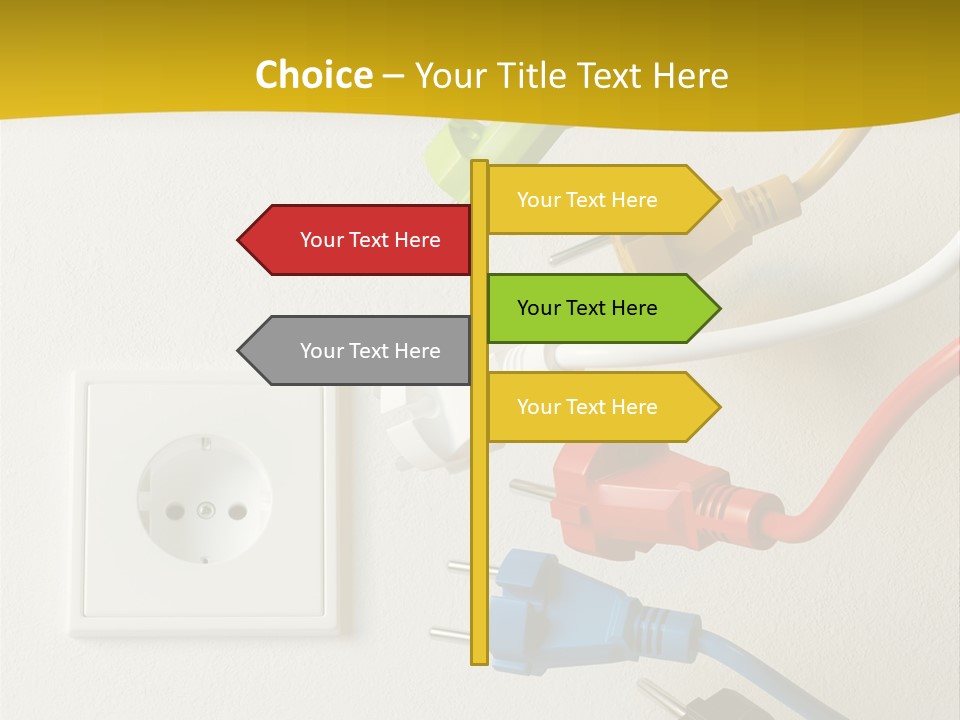 Choice – Your Title Text Here

Your Text Here

Your Text Here

Your Text Here

Your Text Here

Your Text Here